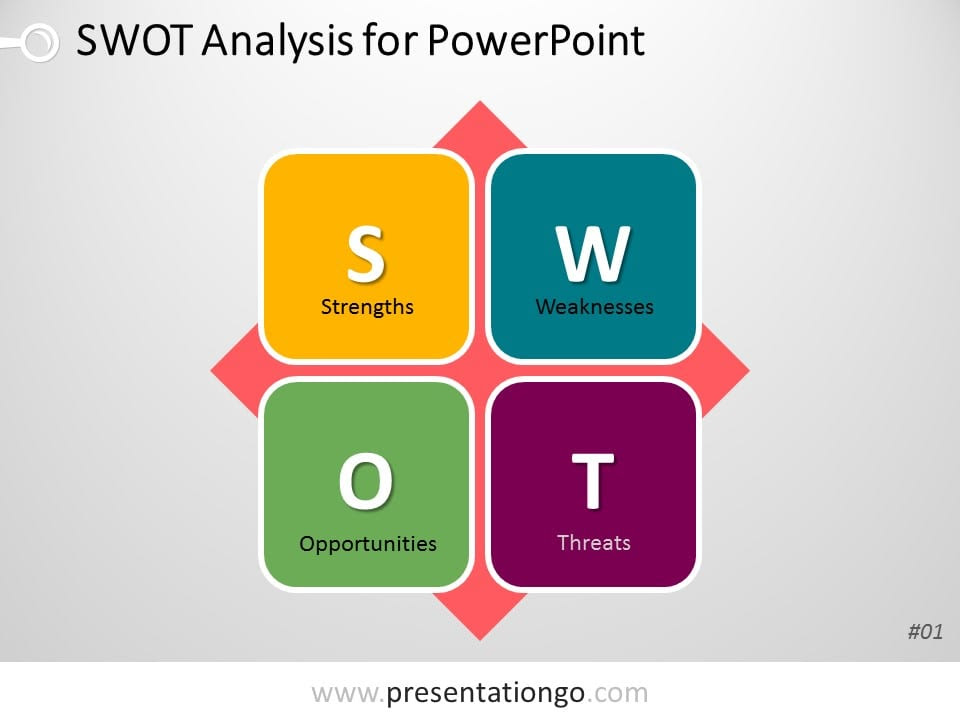 SWOT Analysis for PowerPoint

S
Strengths

W
Weaknesses

O
Opportunities

T
Threats

#01

www.presentationgo.com